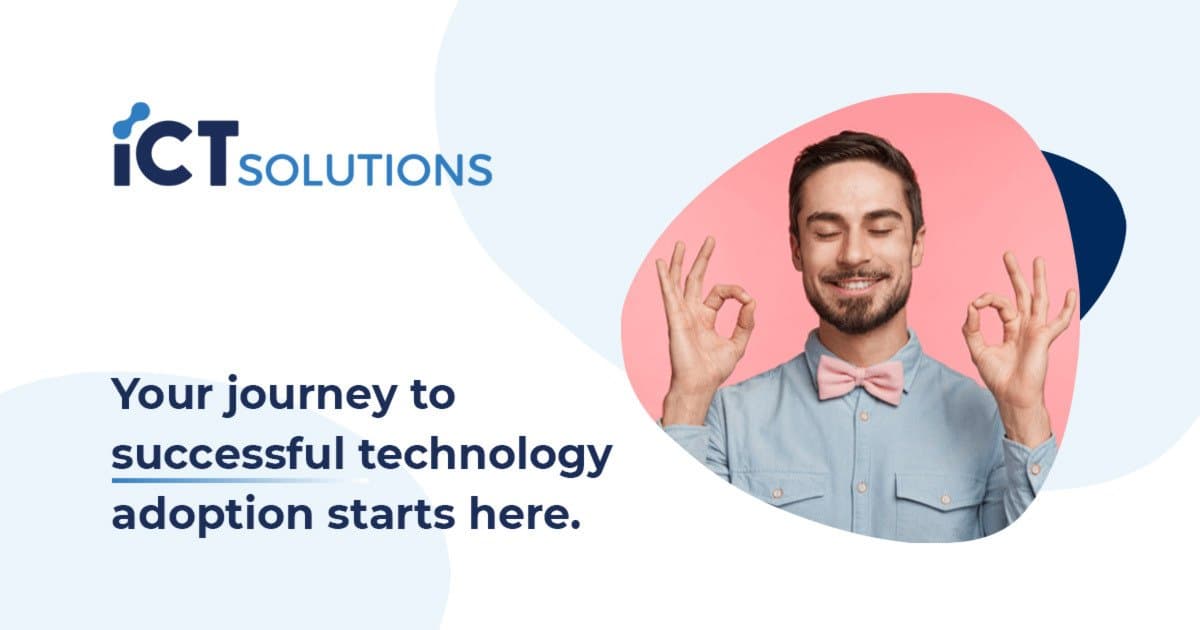 iCT SOLUTIONS

Your journey to successful technology adoption starts here.